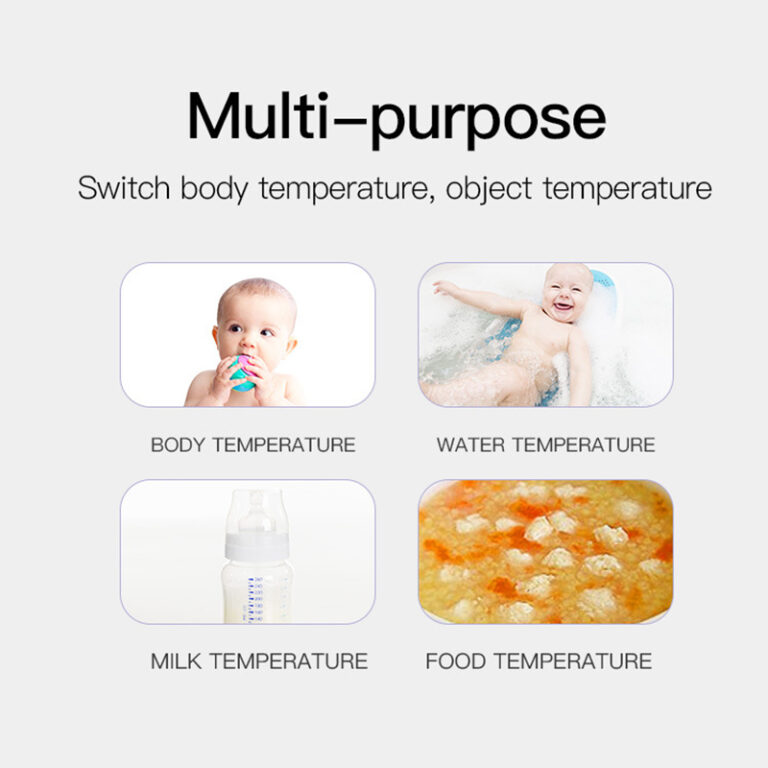 Multi–purpose

Switch body temperature, object temperature

BODY TEMPERATURE

WATER TEMPERATURE

MILK TEMPERATURE

FOOD TEMPERATURE